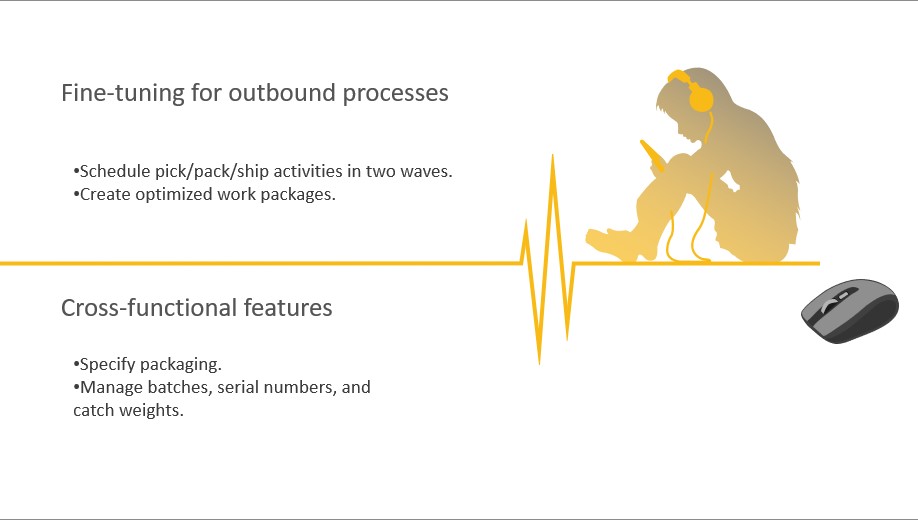 Fine-tuning for outbound processes

•Schedule pick/pack/ship activities in two waves.
•Create optimized work packages.

Cross-functional features

•Specify packaging.
•Manage batches, serial numbers, and catch weights.